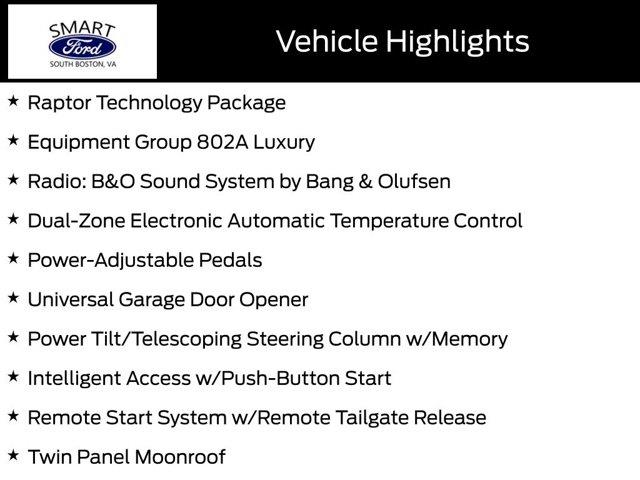 SMART
Ford
SOUTH BOSTON, VA

Vehicle Highlights

★ Raptor Technology Package

★ Equipment Group 802A Luxury

★ Radio: B&O Sound System by Bang & Olufsen

★ Dual-Zone Electronic Automatic Temperature Control

★ Power-Adjustable Pedals

★ Universal Garage Door Opener

★ Power Tilt/Telescoping Steering Column w/Memory

★ Intelligent Access w/Push-Button Start

★ Remote Start System w/Remote Tailgate Release

★ Twin Panel Moonroof